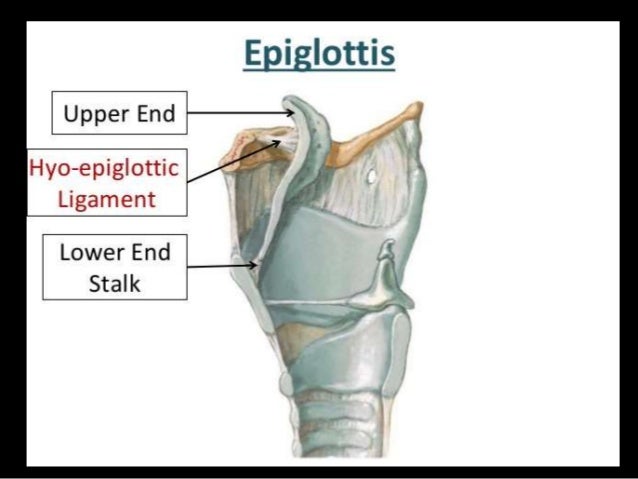 Epiglottis

Upper End

Hyo-epiglottic Ligament

Lower End Stalk